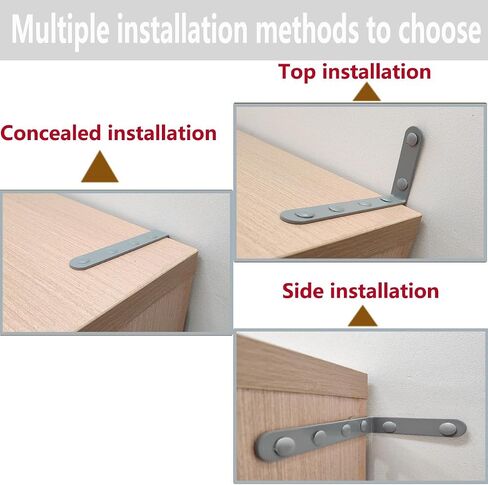 Multiple installation methods to choose

Concealed installation

Top installation

Side installation